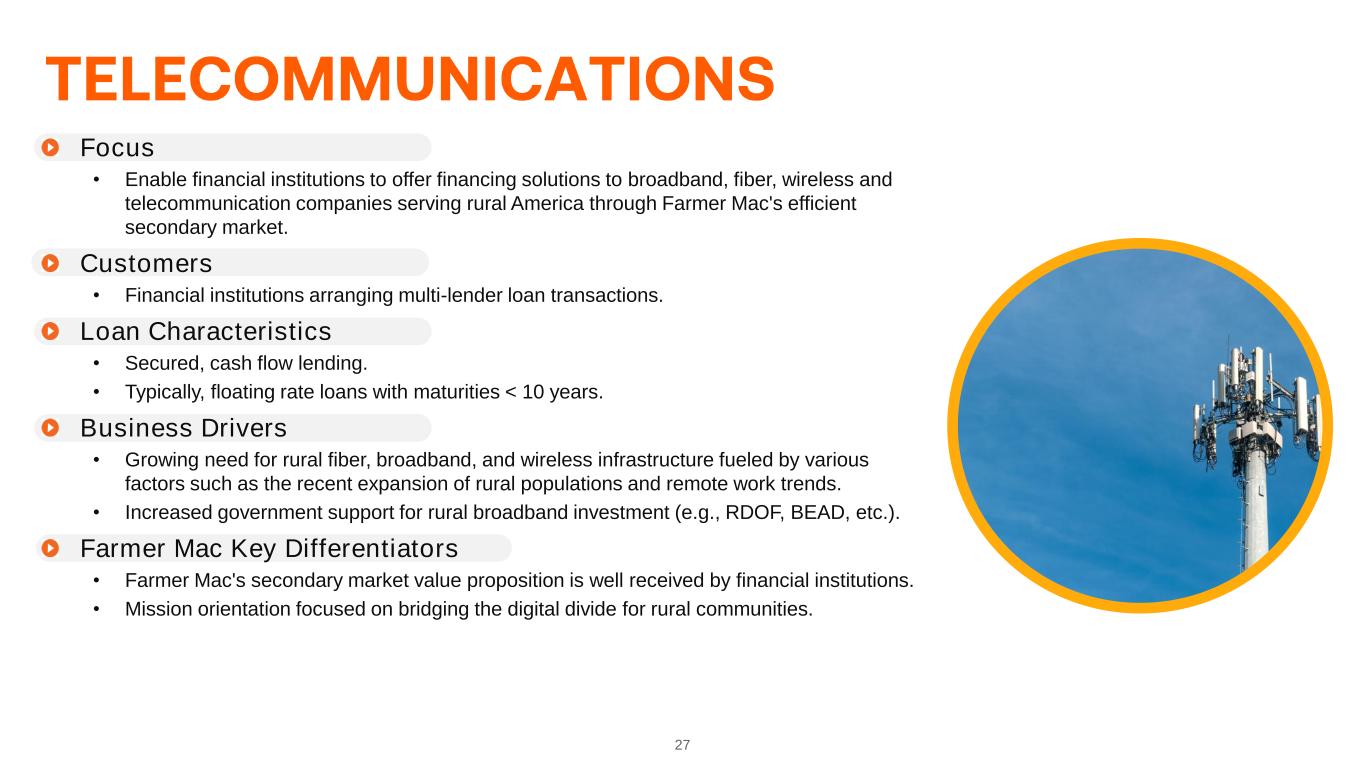 TELECOMMUNICATIONS

Focus

• Enable financial institutions to offer financing solutions to broadband, fiber, wireless and telecommunication companies serving rural America through Farmer Mac's efficient secondary market.

Customers

• Financial institutions arranging multi-lender loan transactions.

Loan Characteristics

• Secured, cash flow lending.
• Typically, floating rate loans with maturities < 10 years.

Business Drivers

• Growing need for rural fiber, broadband, and wireless infrastructure fueled by various factors such as the recent expansion of rural populations and remote work trends.
• Increased government support for rural broadband investment (e.g., RDOF, BEAD, etc.).

Farmer Mac Key Differentiators

• Farmer Mac's secondary market value proposition is well received by financial institutions.
• Mission orientation focused on bridging the digital divide for rural communities.

27